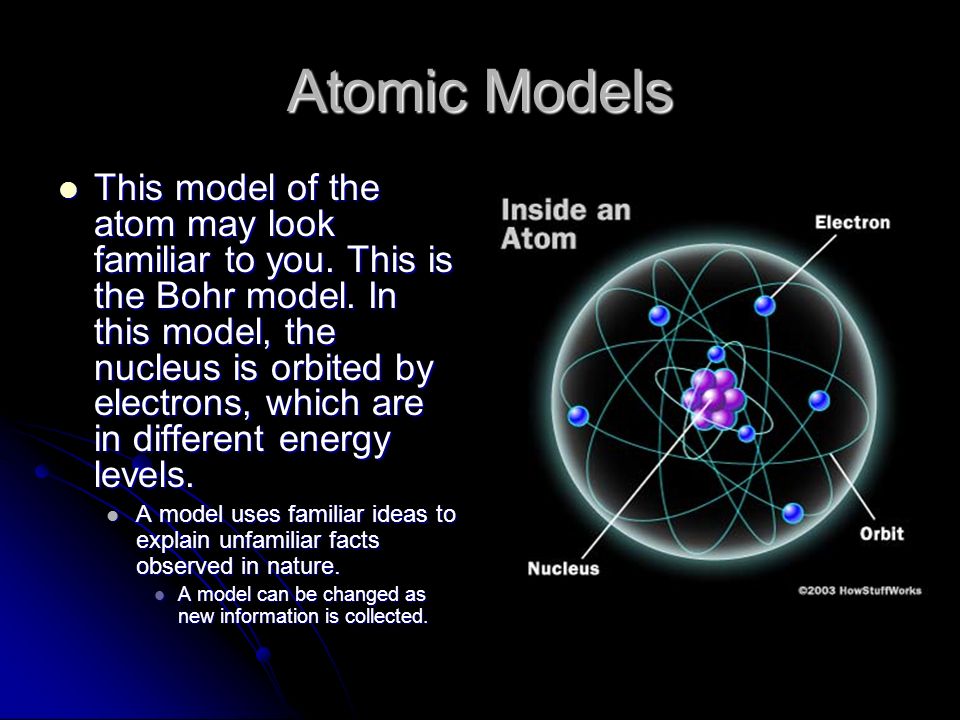 Atomic Models

This model of the atom may look familiar to you. This is the Bohr model. In this model, the nucleus is orbited by electrons, which are in different energy levels.

A model uses familiar ideas to explain unfamiliar facts observed in nature.

A model can be changed as new information is collected.

Inside an Atom

Electron

Orbit

Nucleus

©2003 HowStuffWorks